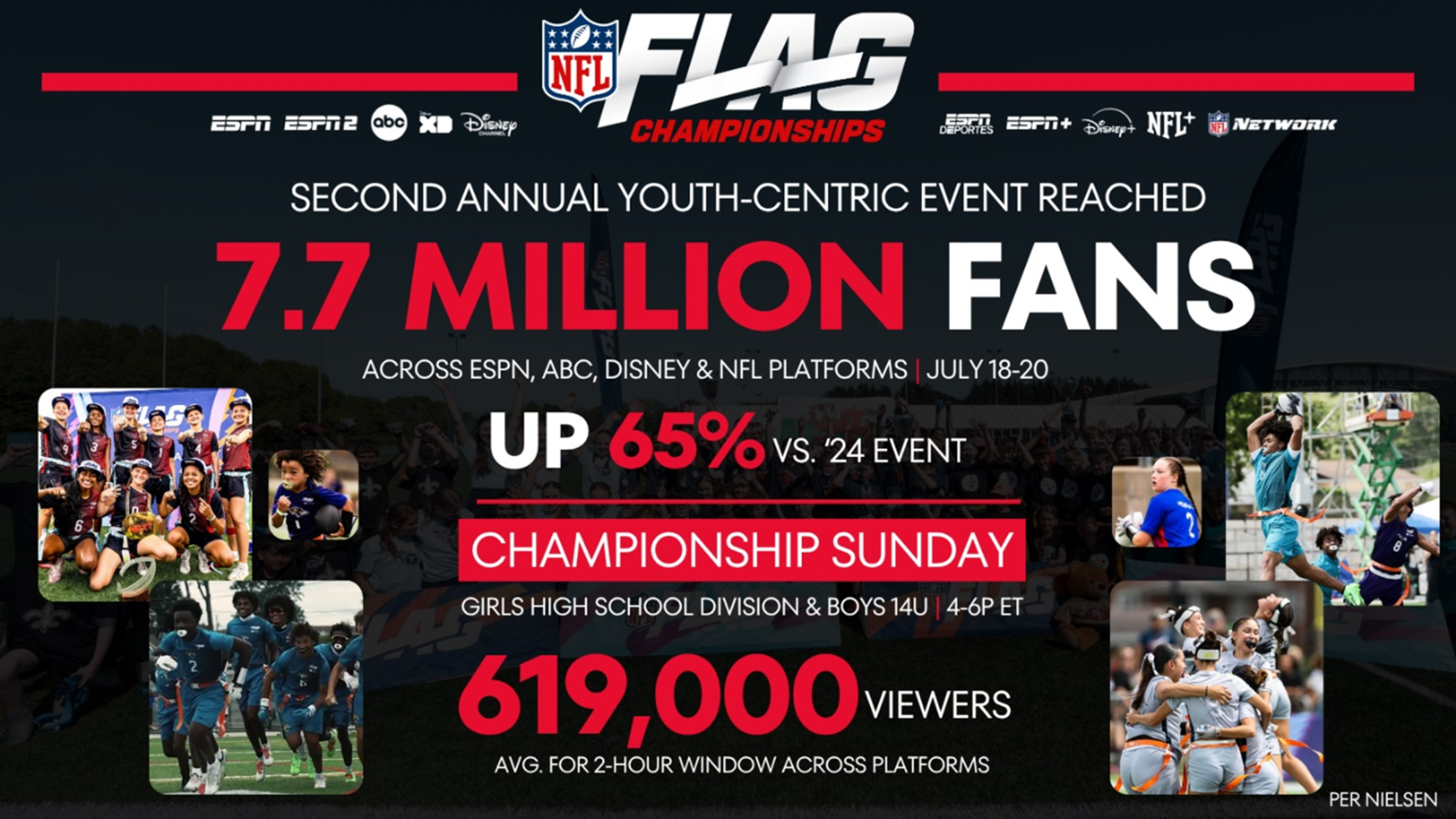 NFL FLAG CHAMPIONSHIPS

ESPN ESPN2 abc XD Disney Channel

ESPN DEPORTES ESPN+ Disney+ NFL+ NFL NETWORK

SECOND ANNUAL YOUTH-CENTRIC EVENT REACHED

7.7 MILLION FANS

ACROSS ESPN, ABC, DISNEY & NFL PLATFORMS | JULY 18-20

UP 65% VS. '24 EVENT

CHAMPIONSHIP SUNDAY

GIRLS HIGH SCHOOL DIVISION & BOYS 14U | 4-6P ET

619,000 VIEWERS

AVG. FOR 2-HOUR WINDOW ACROSS PLATFORMS

PER NIELSEN